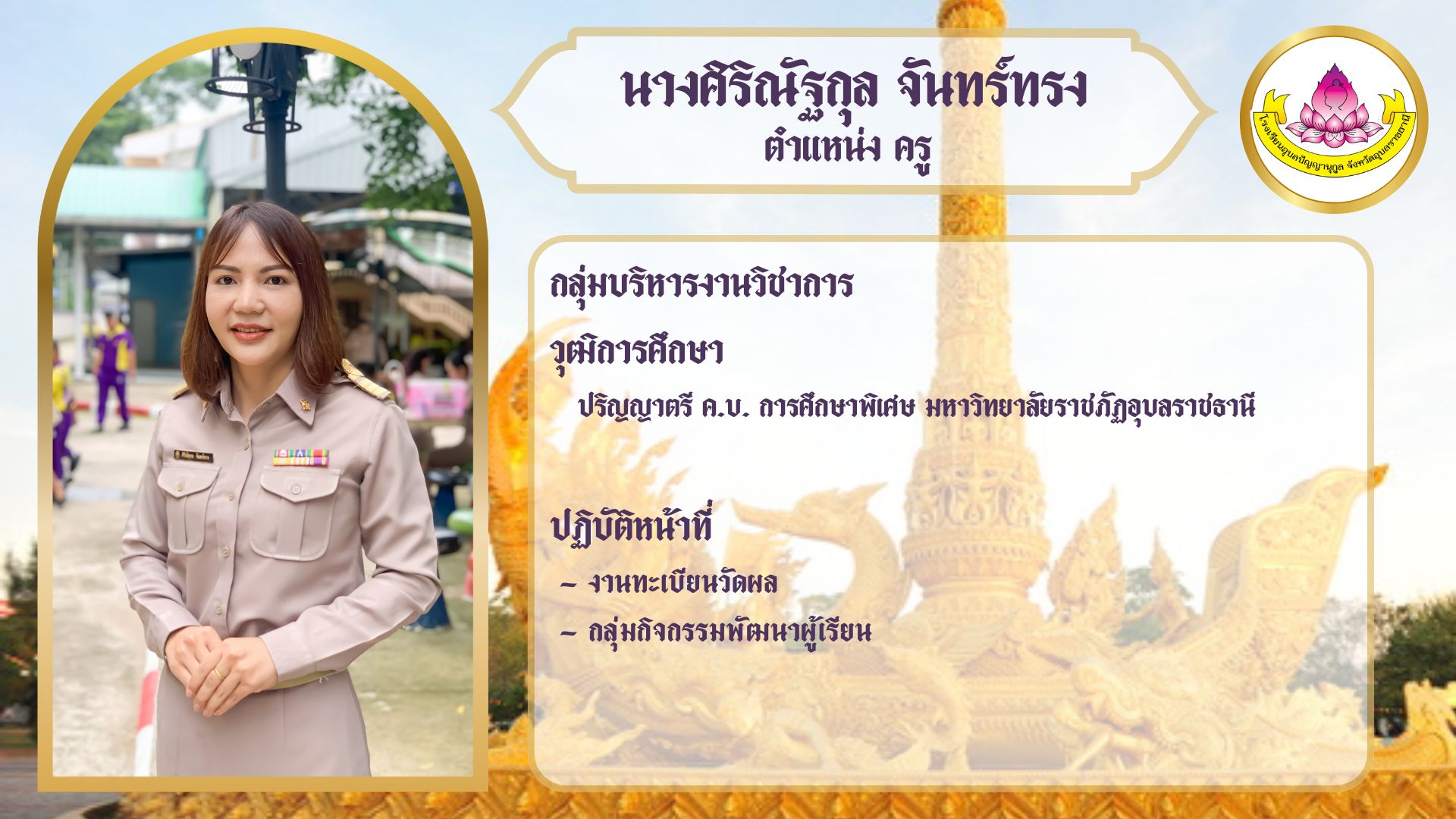 นางศิริณัฐกุล จันทร์ทรง
ตำแหน่ง ครู

โรงเรียนอุบลปัญญานุกูล จังหวัดอุบลราชธานี

กลุ่มบริหารงานวิชาการ

วุฒิการศึกษา

ปริญญาตรี ค.บ. การศึกษาพิเศษ มหาวิทยาลัยราชภัฏอุบลราชธานี

ปฏิบัติหน้าที่

- งานทะเบียนวัดผล
- กลุ่มกิจกรรมพัฒนาผู้เรียน